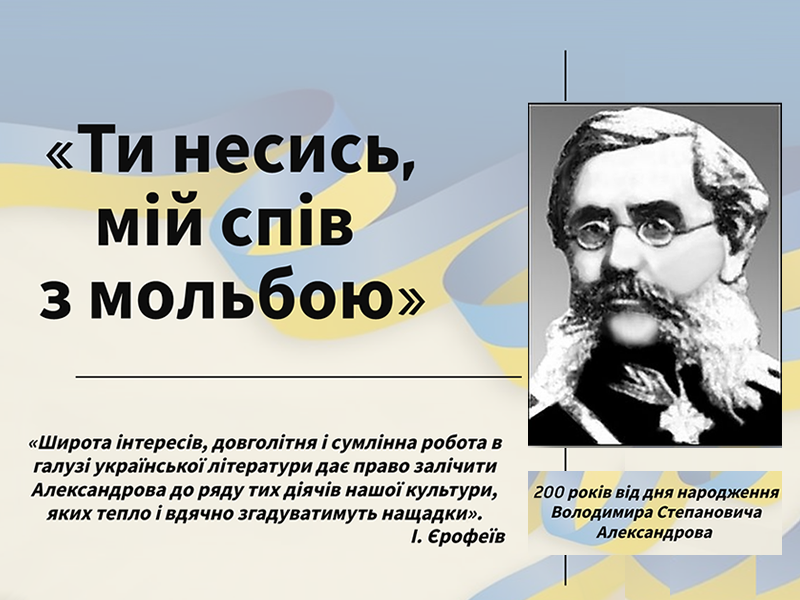 «Ти несись, мій спів з мольбою»

«Широта інтересів, довголітня і сумлінна робота в галузі української літератури дає право залічити Александрова до ряду тих діячів нашої культури, яких тепло і вдячно згадуватимуть нащадки».
І. Єрофеїв

200 років від дня народження Володимира Степановича Александрова